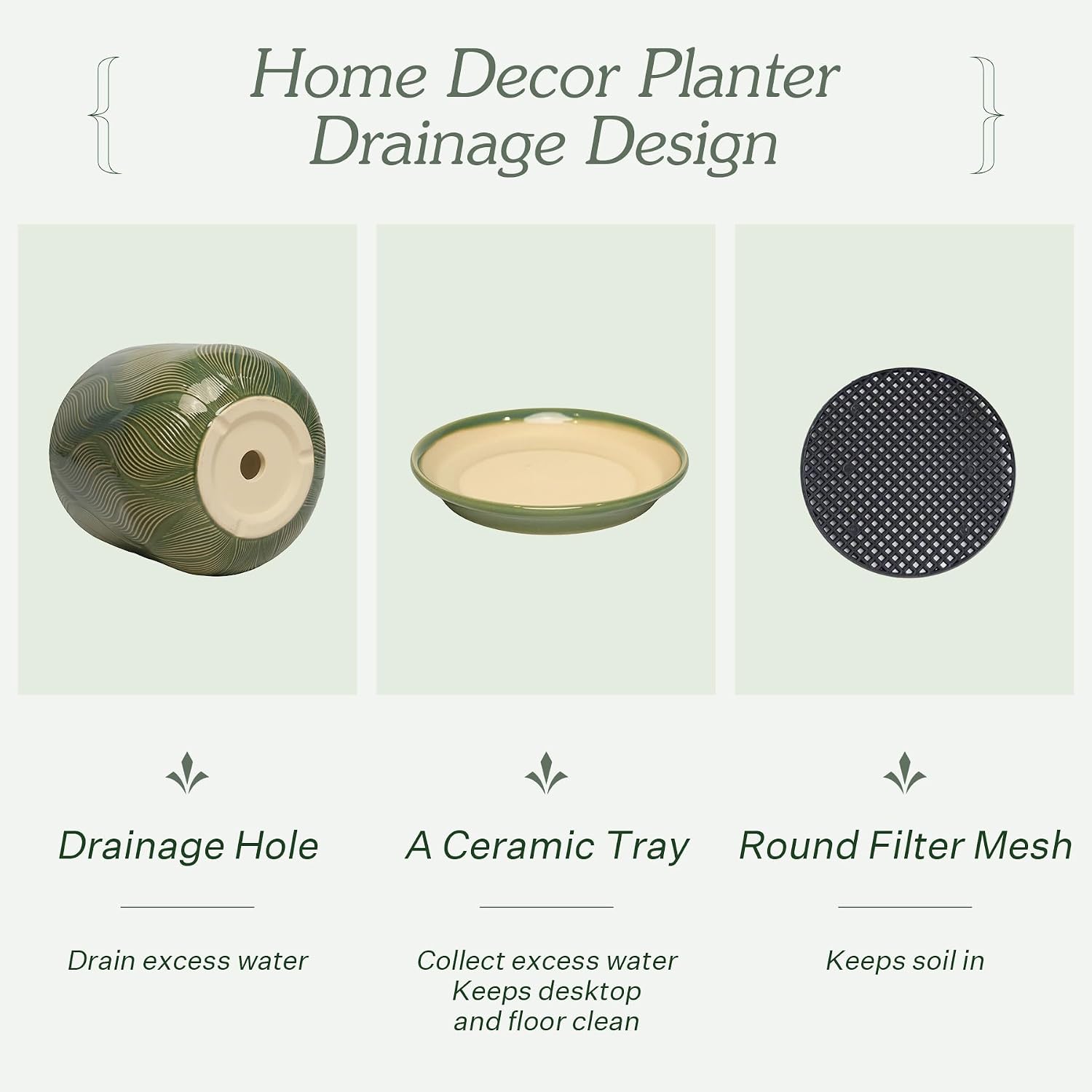 Home Decor Planter
Drainage Design

Drainage Hole

Drain excess water

A Ceramic Tray

Collect excess water
Keeps desktop
and floor clean

Round Filter Mesh

Keeps soil in